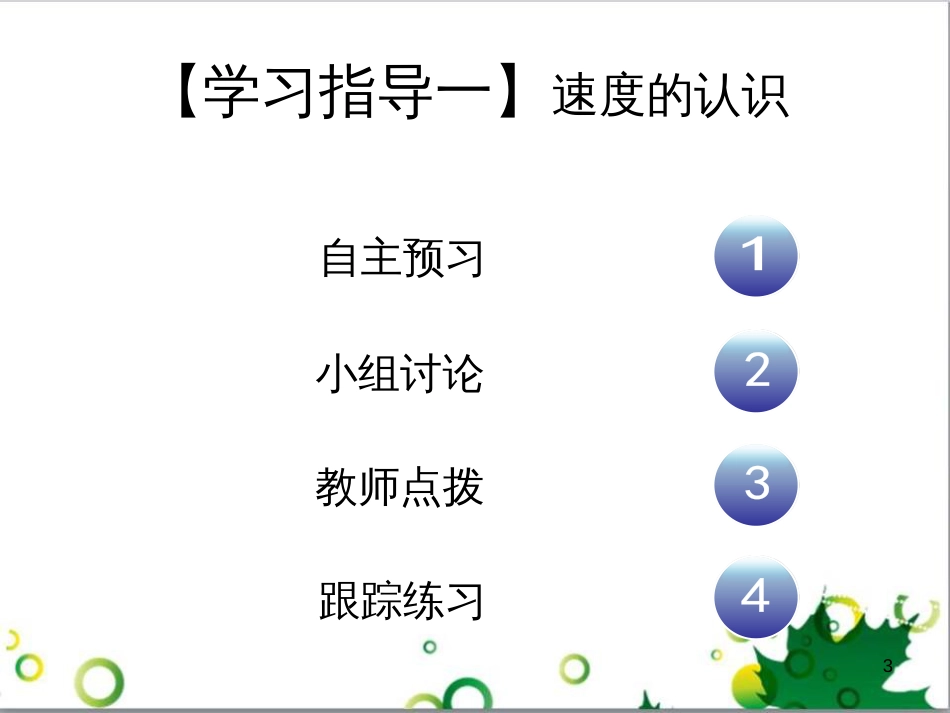 【学习指导一】速度的认识

自主预习 1

小组讨论 2

教师点拨 3

跟踪练习 4

3